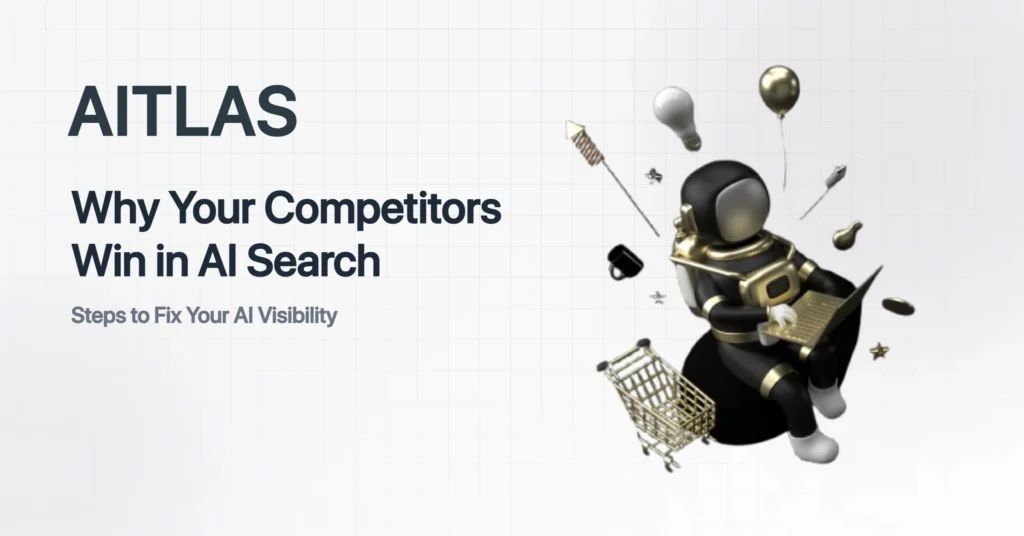 AITLAS

Why Your Competitors Win in AI Search

Steps to Fix Your AI Visibility